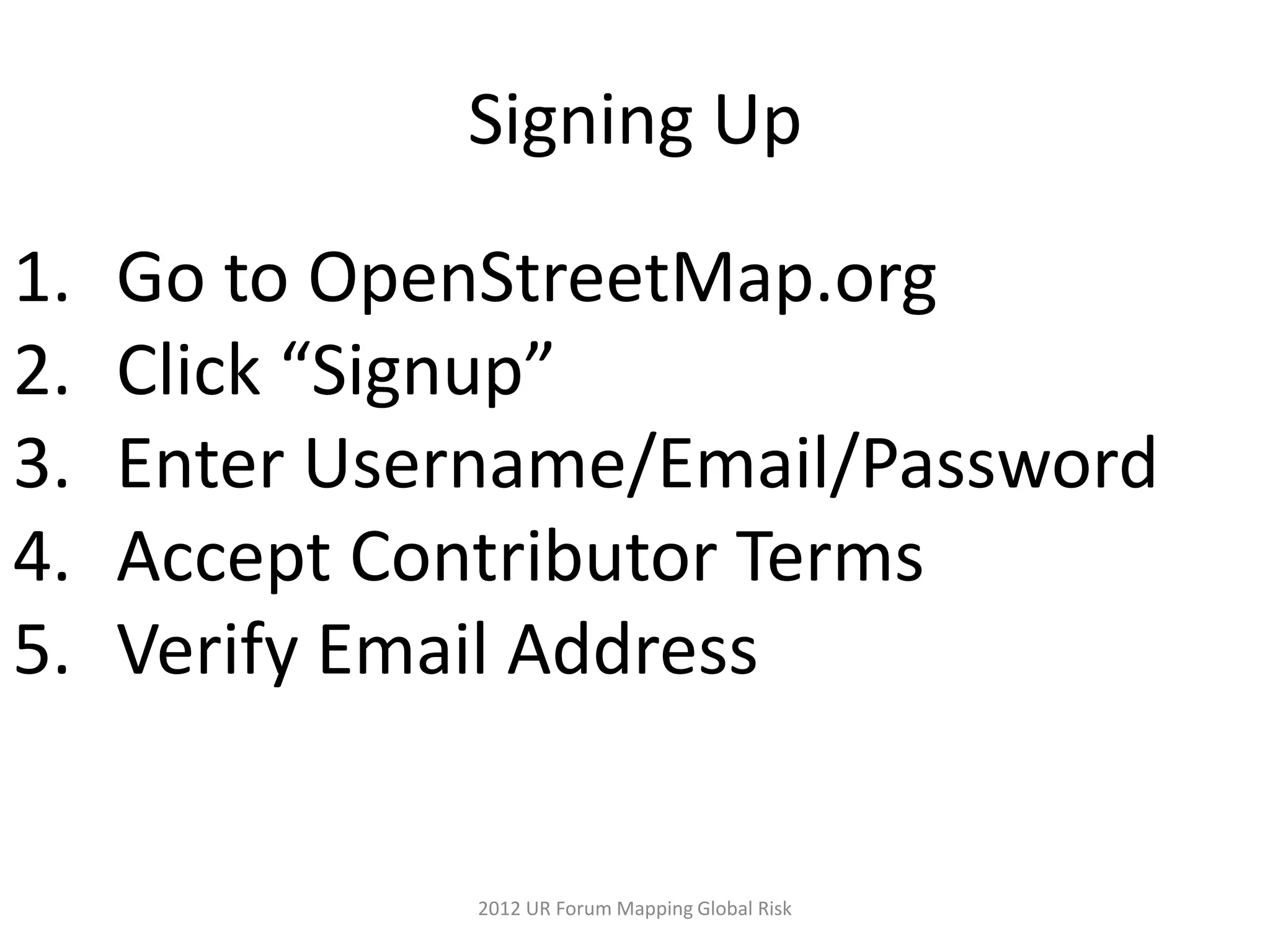 Signing Up

1. Go to OpenStreetMap.org
2. Click “Signup”
3. Enter Username/Email/Password
4. Accept Contributor Terms
5. Verify Email Address

2012 UR Forum Mapping Global Risk